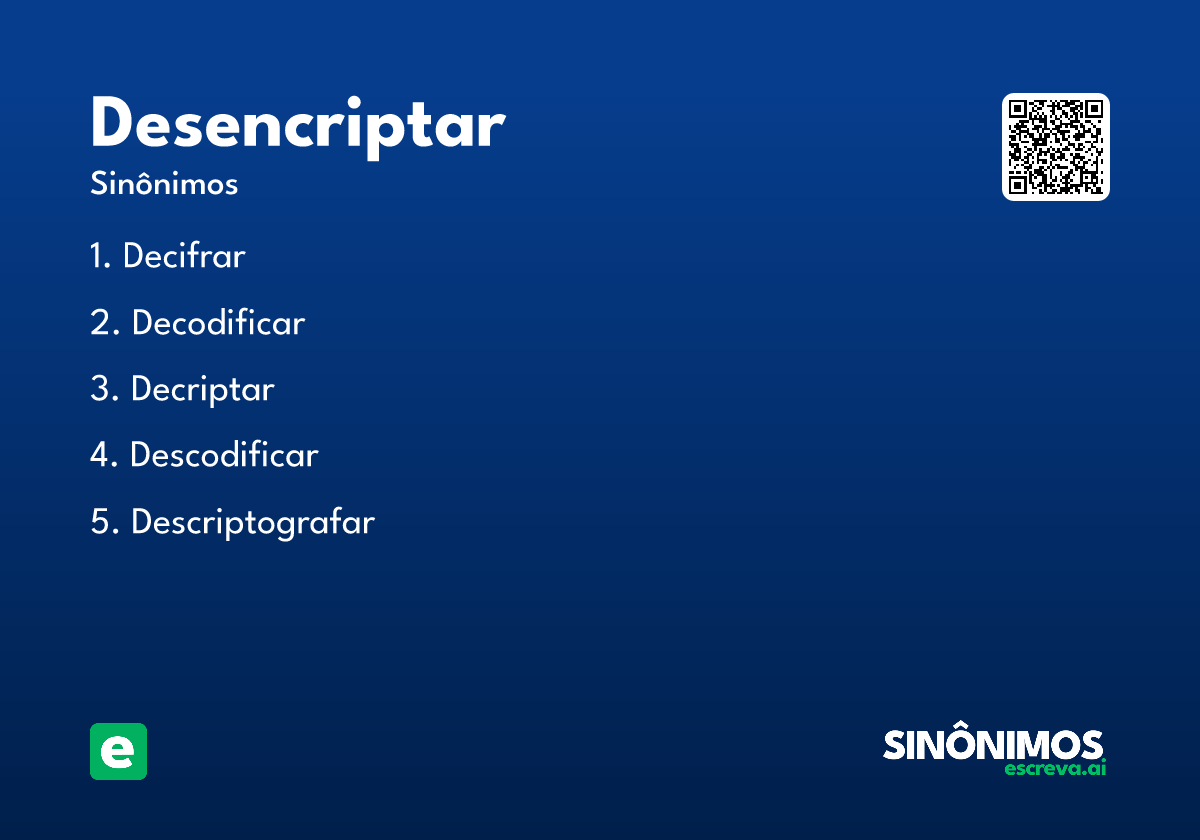 Desencriptar

Sinônimos

1. Decifrar

2. Decodificar

3. Decriptar

4. Descodificar

5. Descriptografar

e

SINÔNIMOS
escreva.ai